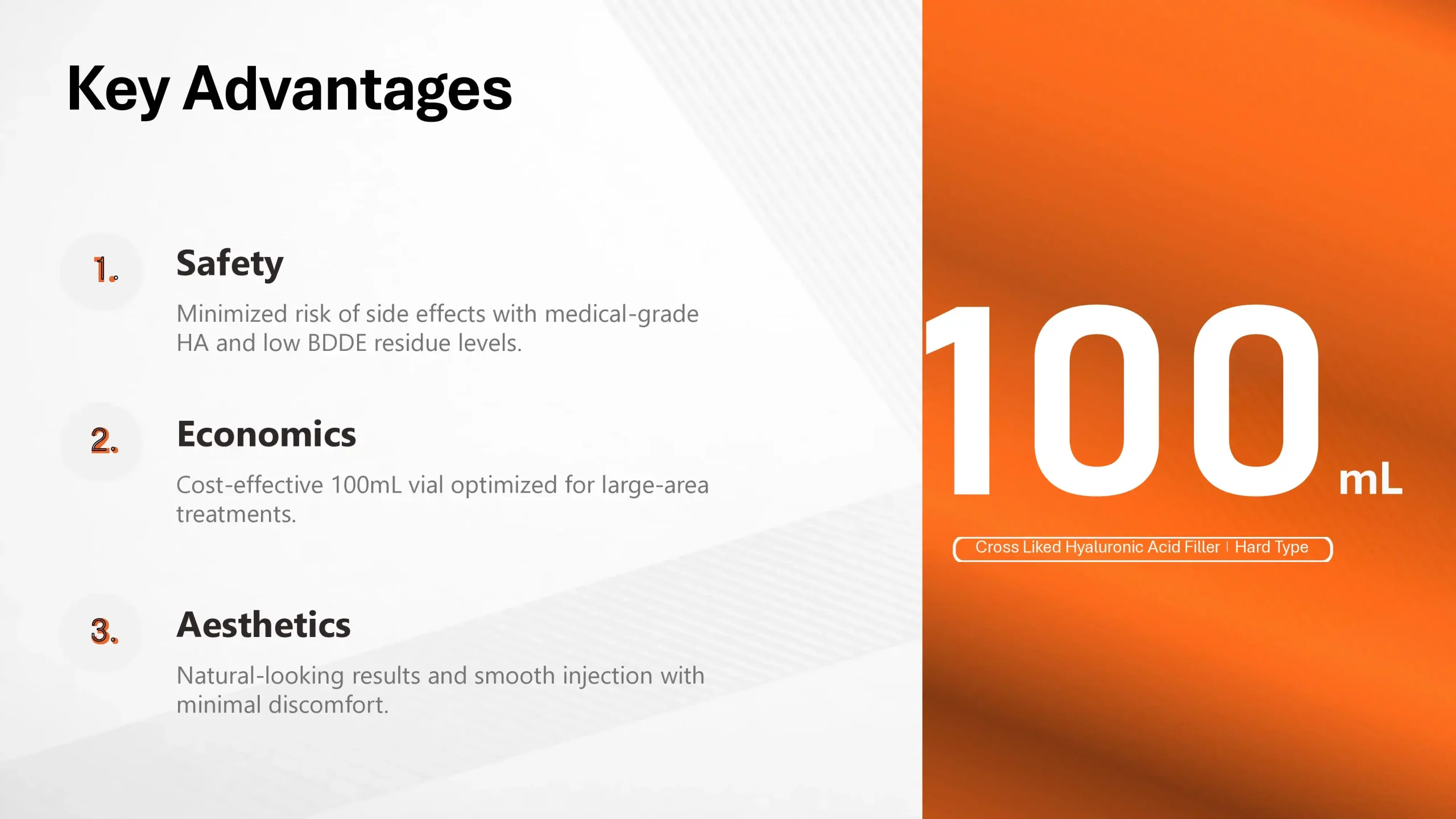 Key Advantages

1. Safety

Minimized risk of side effects with medical-grade HA and low BDDE residue levels.

2. Economics

Cost-effective 100mL vial optimized for large-area treatments.

3. Aesthetics

Natural-looking results and smooth injection with minimal discomfort.

100 mL

Cross Liked Hyaluronic Acid Filler | Hard Type